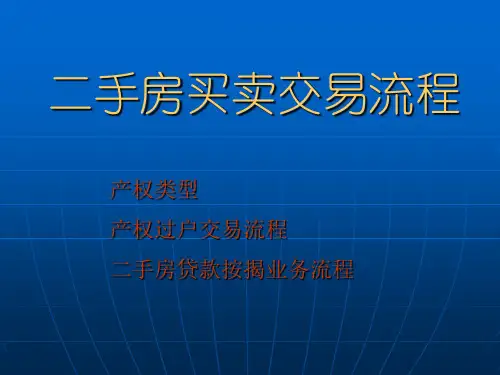 二手房买卖交易流程

产权类型

产权过户交易流程

二手房贷款按揭业务流程